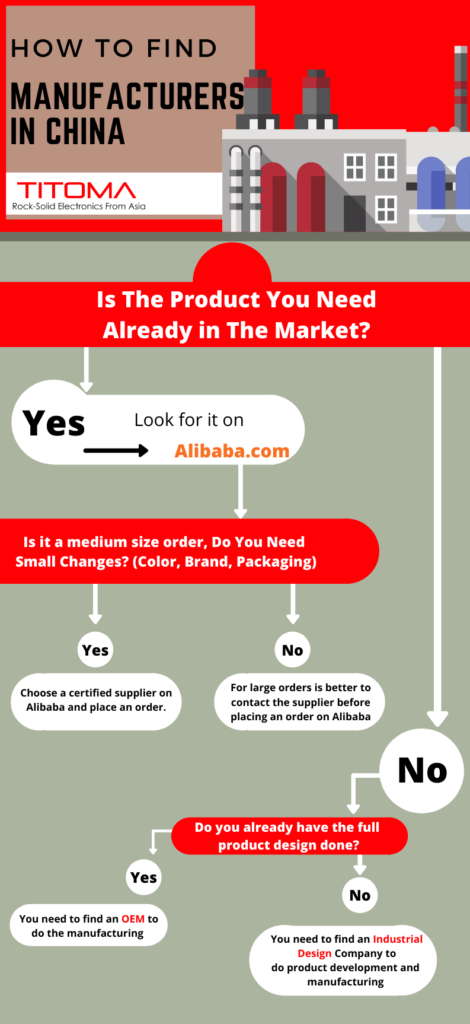 HOW TO FIND

MANUFACTURERS IN CHINA

TITOMA
Rock-Solid Electronics From Asia

Is The Product You Need Already in The Market?

Yes

Look for it on

Alibaba.com

Is it a medium size order, Do You Need Small Changes? (Color, Brand, Packaging)

Yes

Choose a certified supplier on Alibaba and place an order.

No

For large orders is better to contact the supplier before placing an order on Alibaba

No

Do you already have the full product design done?

Yes

You need to find an OEM to do the manufacturing

No

You need to find an Industrial Design Company to do product development and manufacturing